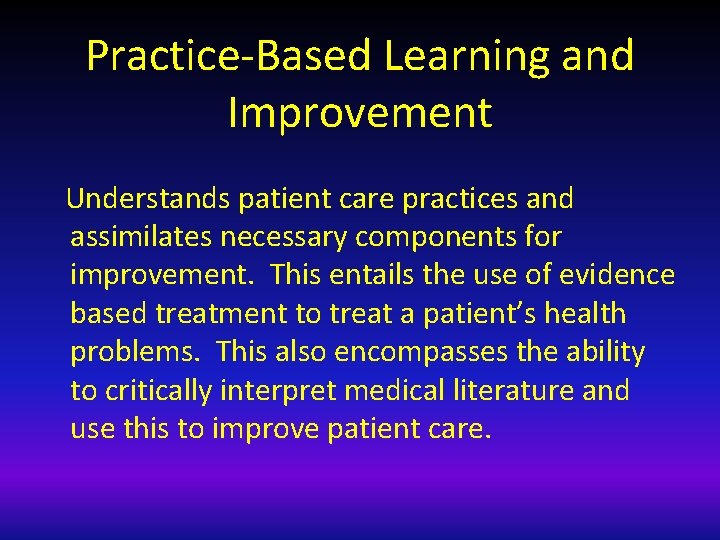 Practice-Based Learning and Improvement

Understands patient care practices and assimilates necessary components for improvement. This entails the use of evidence based treatment to treat a patient’s health problems. This also encompasses the ability to critically interpret medical literature and use this to improve patient care.